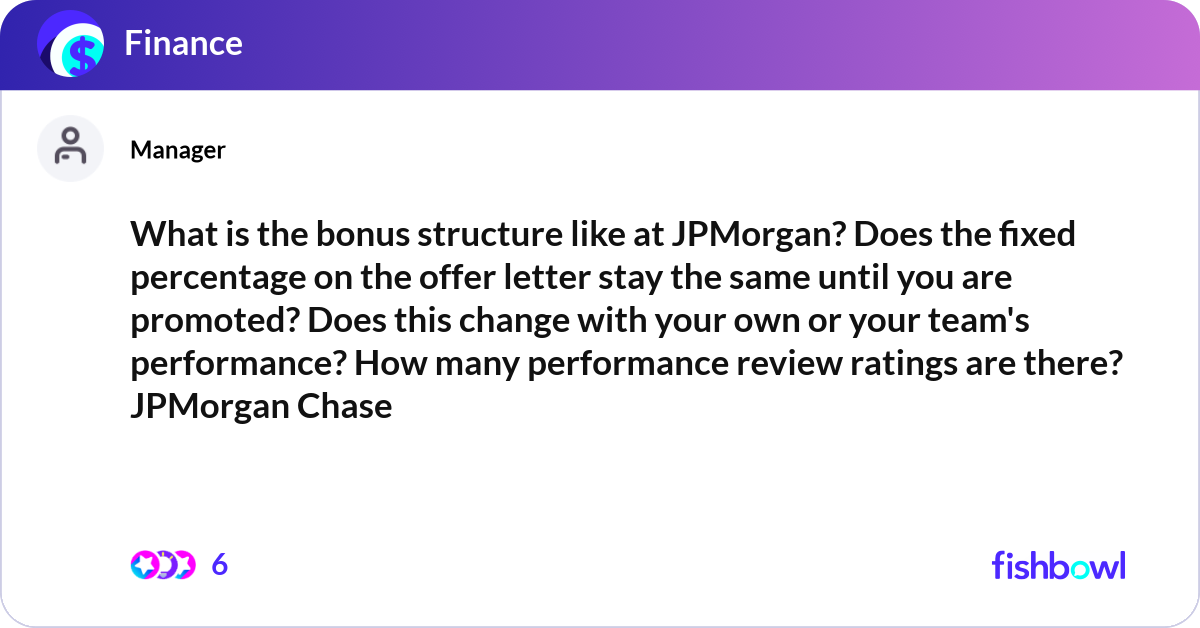 Finance

Manager

What is the bonus structure like at JPMorgan? Does the fixed percentage on the offer letter stay the same until you are promoted? Does this change with your own or your team's performance? How many performance review ratings are there? JPMorgan Chase

6

fishbowl